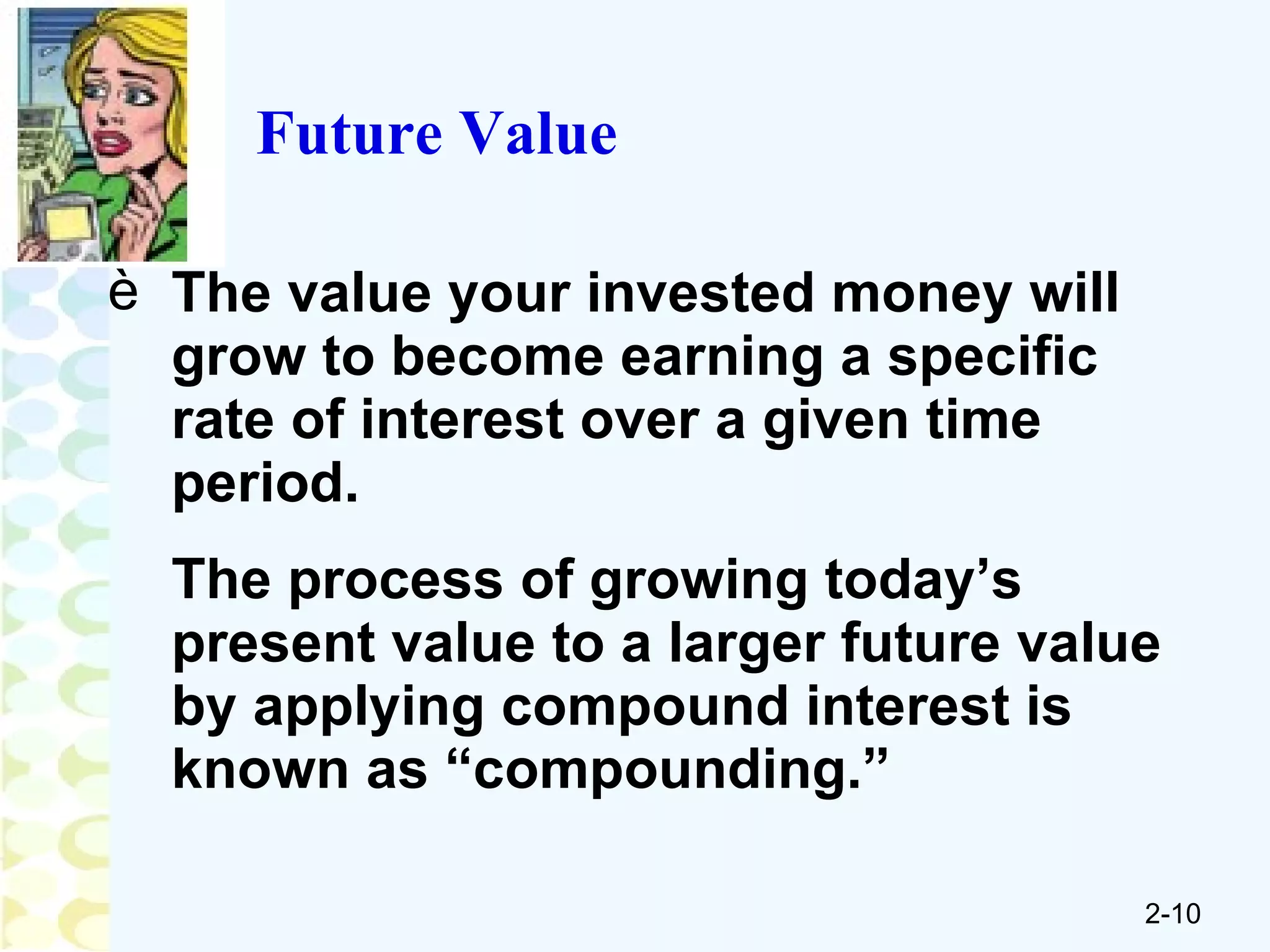 Future Value

è The value your invested money will grow to become earning a specific rate of interest over a given time period.

The process of growing today’s present value to a larger future value by applying compound interest is known as “compounding.”

2-10